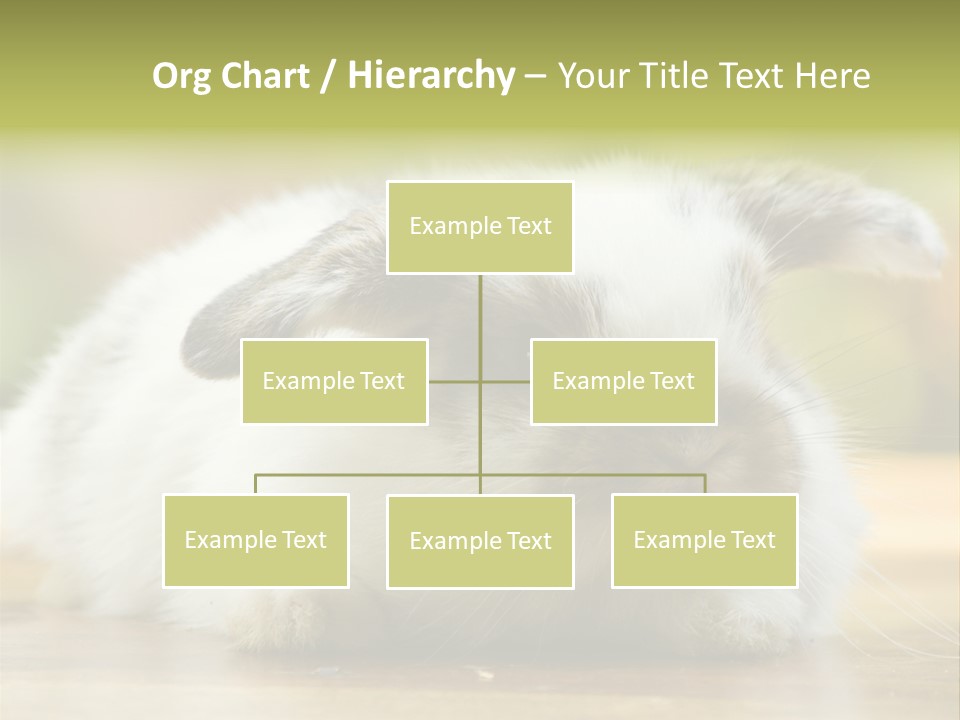 Org Chart / Hierarchy – Your Title Text Here

Example Text

Example Text

Example Text

Example Text

Example Text

Example Text